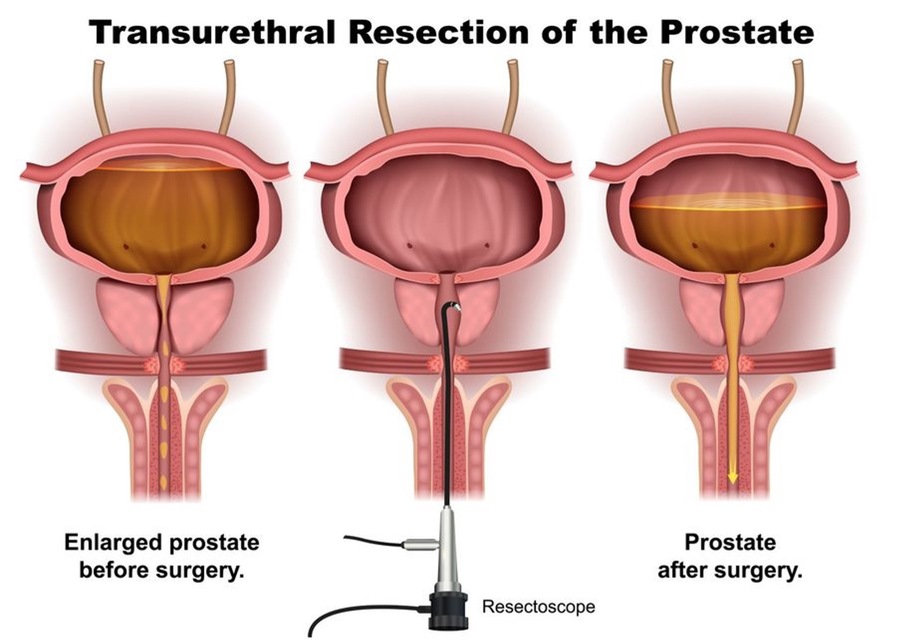 Transurethral Resection of the Prostate

Enlarged prostate before surgery.

Resectoscope

Prostate after surgery.